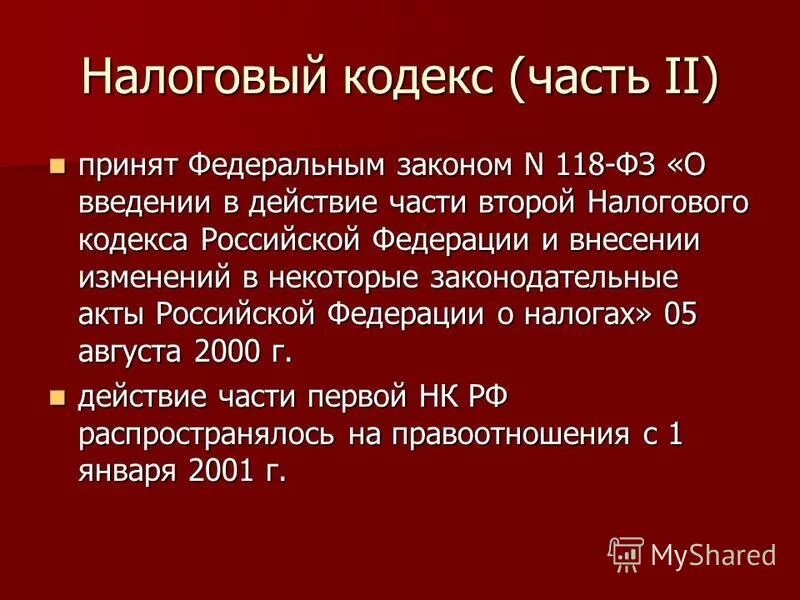 Налоговый кодекс (часть II)

принят Федеральным законом N 118-ФЗ «О введении в действие части второй Налогового кодекса Российской Федерации и внесении изменений в некоторые законодательные акты Российской Федерации о налогах» 05 августа 2000 г.

действие части первой НК РФ распространялось на правоотношения с 1 января 2001 г.

MyShared